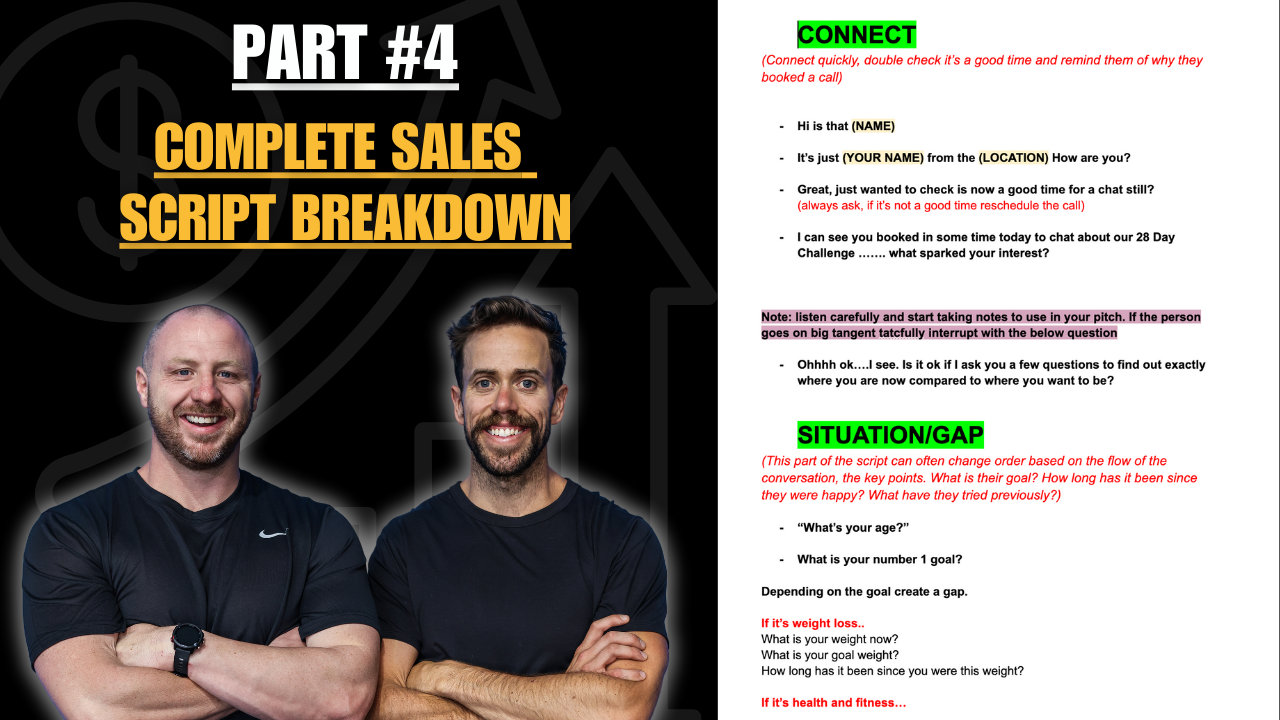 PART #4

COMPLETE SALES SCRIPT BREAKDOWN

CONNECT

(Connect quickly, double check it's a good time and remind them of why they booked a call)

- Hi is that (NAME)
- It's just (YOUR NAME) from the (LOCATION) How are you?
- Great, just wanted to check is now a good time for a chat still? (always ask, if it's not a good time reschedule the call)
- I can see you booked in some time today to chat about our 28 Day Challenge ……. what sparked your interest?

Note: listen carefully and start taking notes to use in your pitch. If the person goes on big tangent tatcfully interrupt with the below question

- Ohhhh ok….I see. Is it ok if I ask you a few questions to find out exactly where you are now compared to where you want to be?

SITUATION/GAP

(This part of the script can often change order based on the flow of the conversation, the key points. What is their goal? How long has it been since they were happy? What have they tried previously?)

- "What's your age?"
- What is your number 1 goal?

Depending on the goal create a gap.

If it's weight loss..
What is your weight now?
What is your goal weight?
How long has it been since you were this weight?

If it's health and fitness…